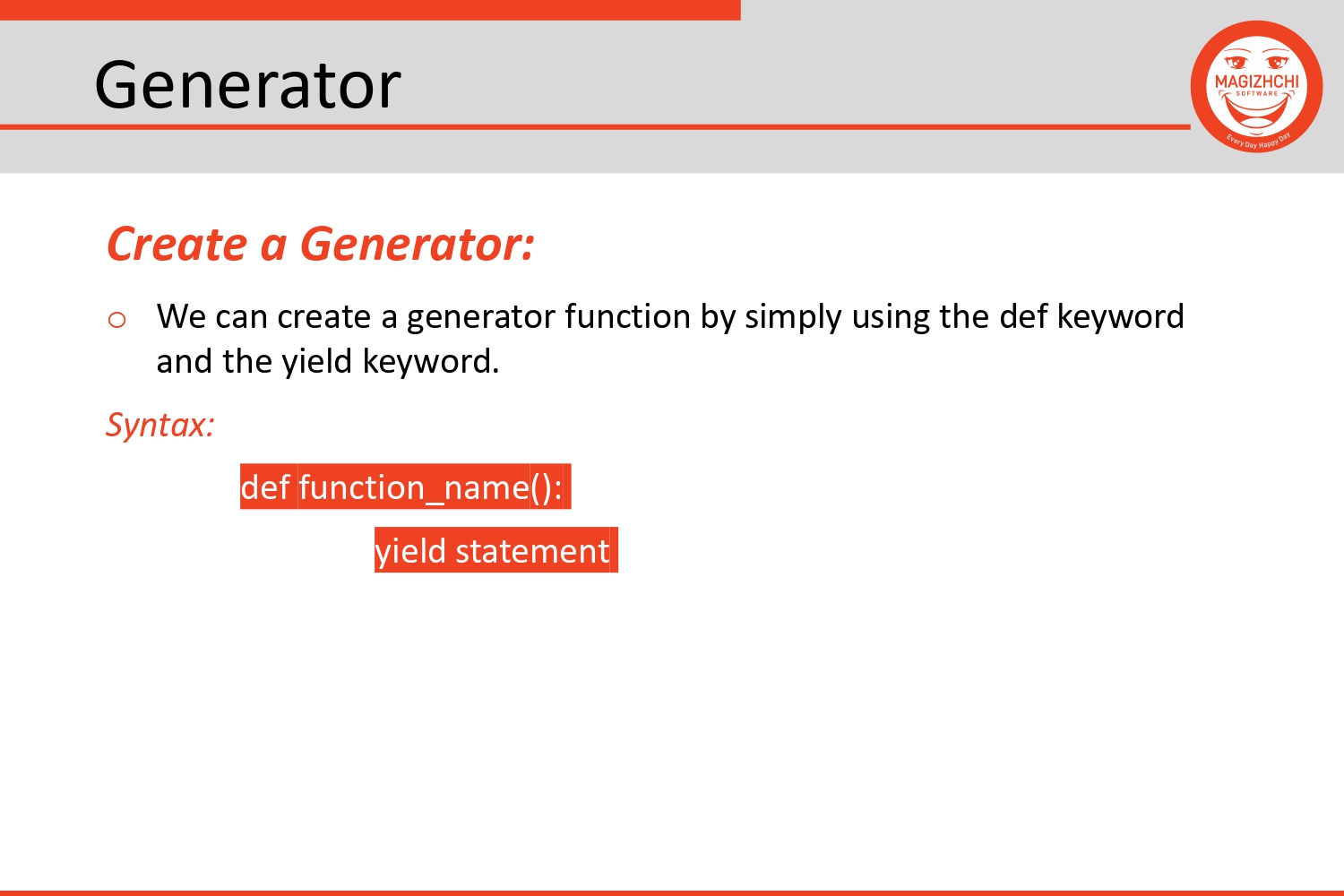 Generator

MAGIZHCHI SOFTWARE

Every Day Happy Day

Create a Generator:

○ We can create a generator function by simply using the def keyword and the yield keyword.

Syntax:

def function_name():

yield statement